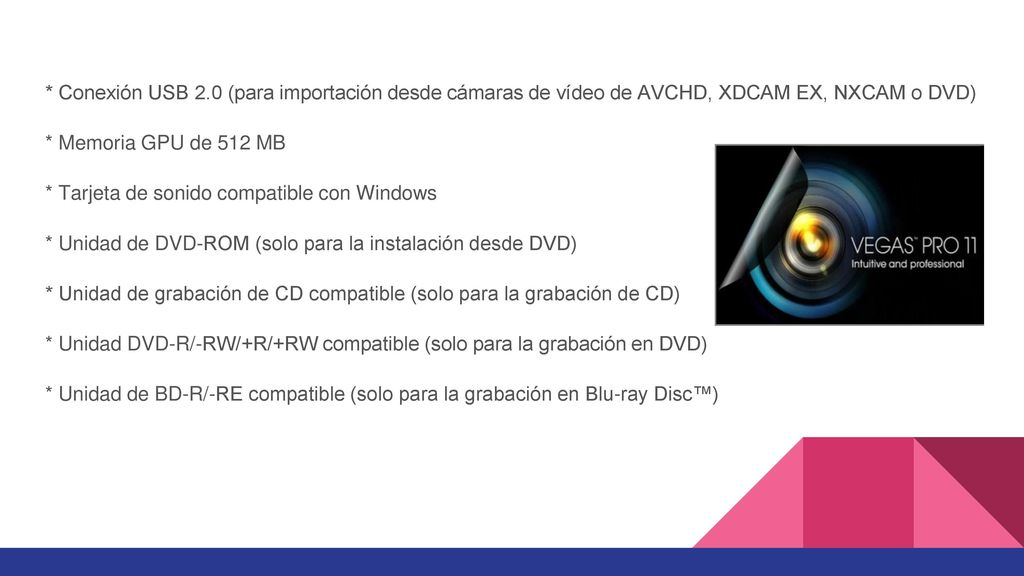 * Conexión USB 2.0 (para importación desde cámaras de vídeo de AVCHD, XDCAM EX, NXCAM o DVD)

* Memoria GPU de 512 MB

* Tarjeta de sonido compatible con Windows

* Unidad de DVD-ROM (solo para la instalación desde DVD)

* Unidad de grabación de CD compatible (solo para la grabación de CD)

* Unidad DVD-R/-RW/+R/+RW compatible (solo para la grabación en DVD)

* Unidad de BD-R/-RE compatible (solo para la grabación en Blu-ray Disc™)

VEGAS™ PRO 11
Intuitive and professional